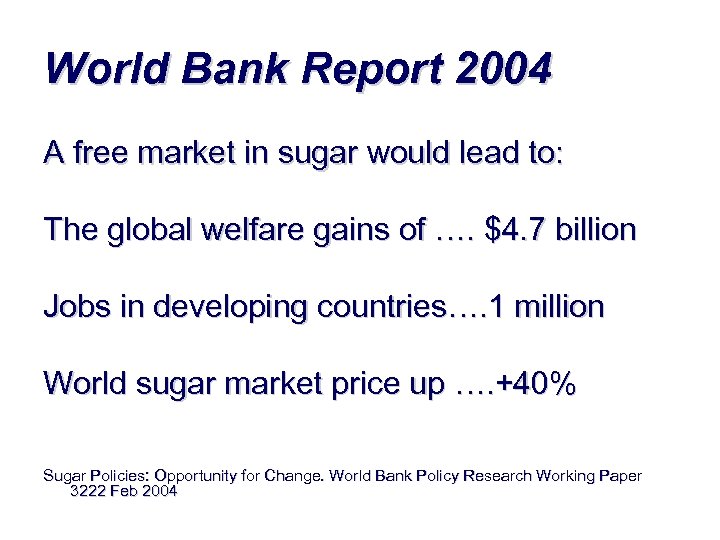 World Bank Report 2004

A free market in sugar would lead to:

The global welfare gains of …. \$4.7 billion

Jobs in developing countries….1 million

World sugar market price up ….+40%

Sugar Policies: Opportunity for Change. World Bank Policy Research Working Paper 3222 Feb 2004